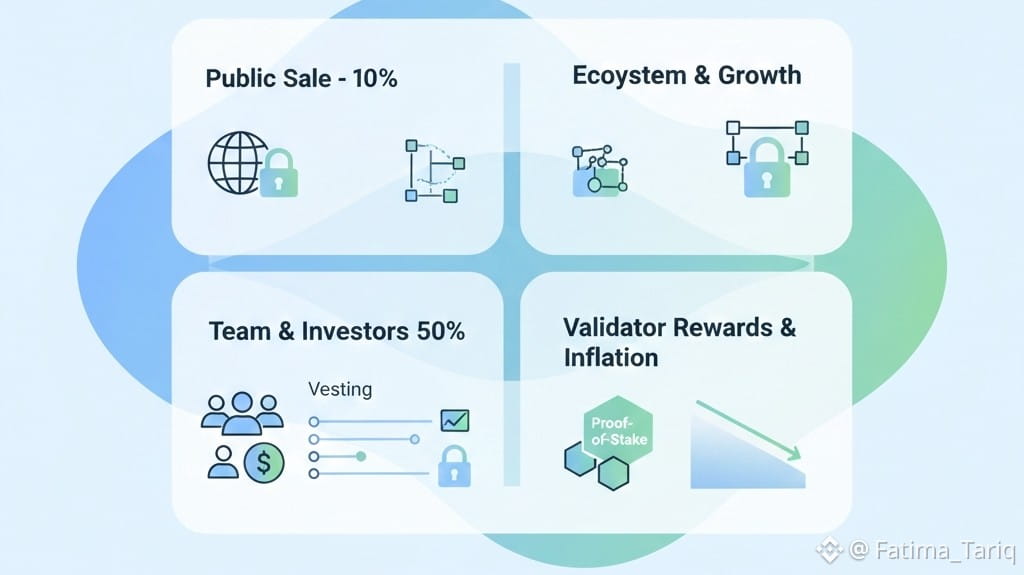 Public Sale - 10%

Ecoystem & Growth

Team & Investors 50%

Vesting

Validator Rewards & Inflation

Proof-of-Stake

@ Fatima_Tariq